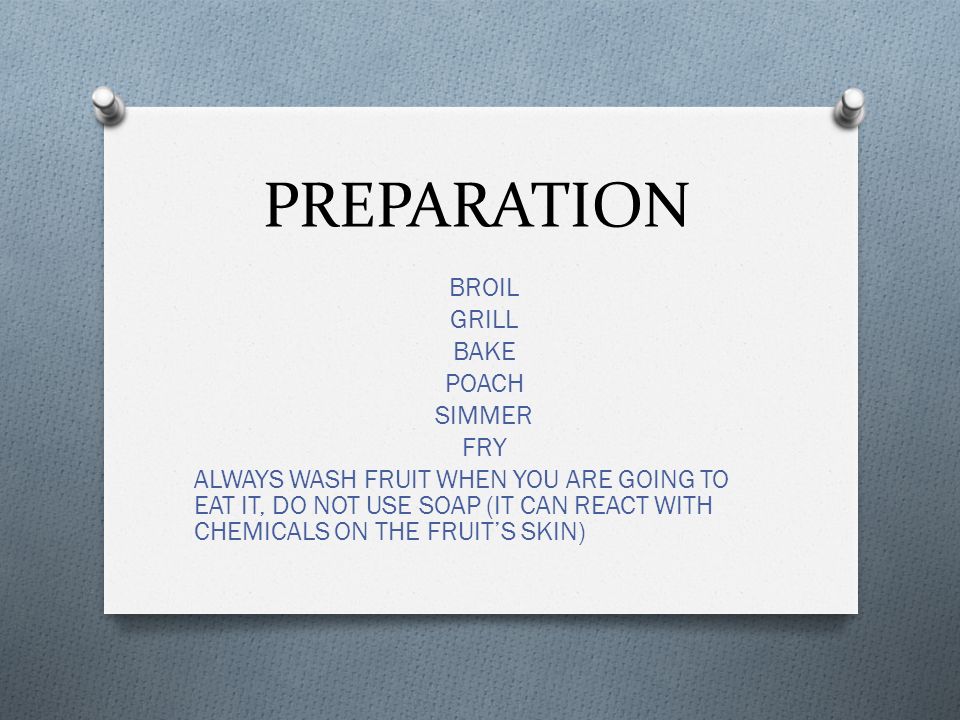 PREPARATION

BROIL
GRILL
BAKE
POACH
SIMMER
FRY

ALWAYS WASH FRUIT WHEN YOU ARE GOING TO EAT IT, DO NOT USE SOAP (IT CAN REACT WITH CHEMICALS ON THE FRUIT'S SKIN)